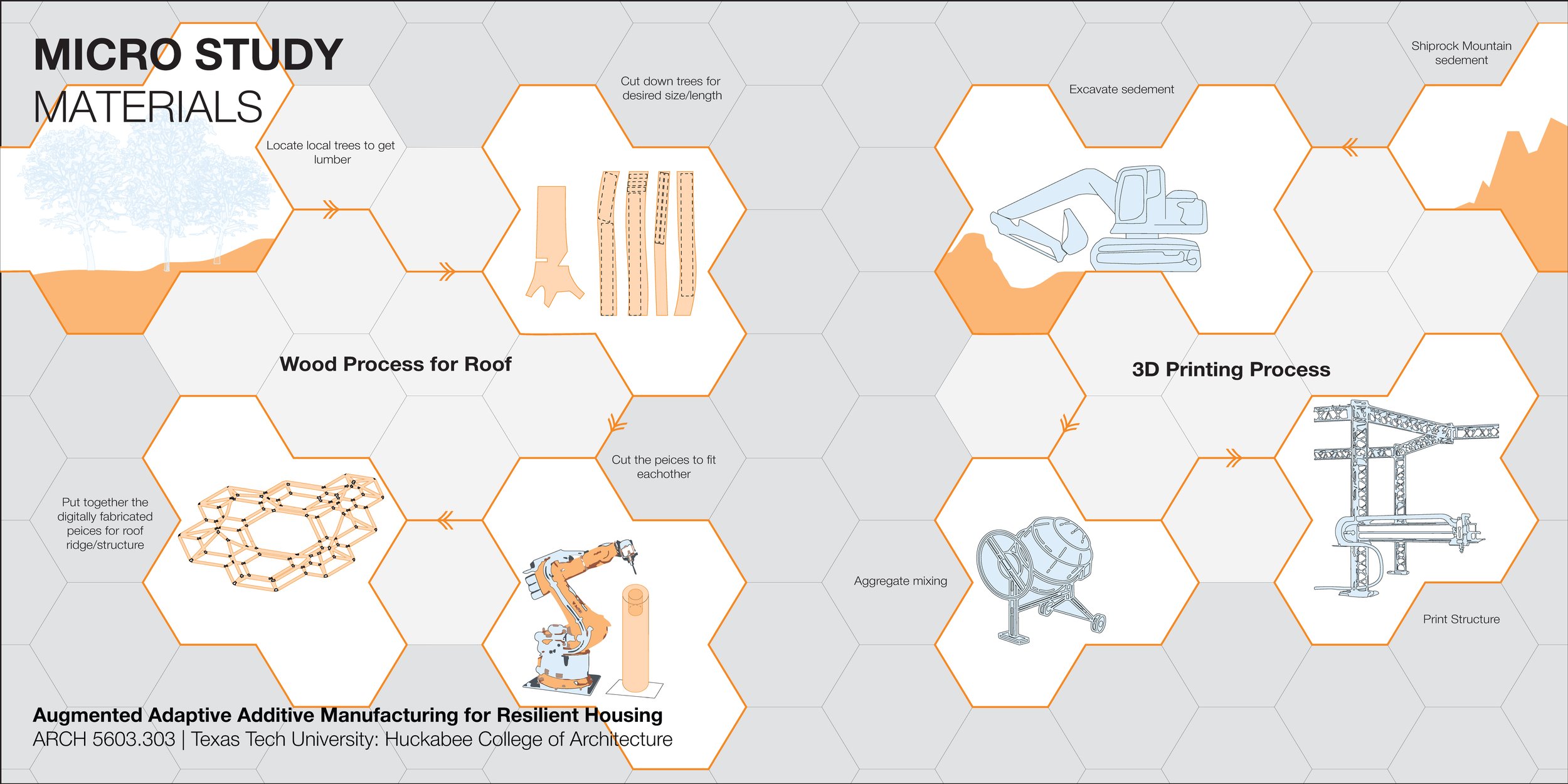 MICRO STUDY
MATERIALS

Locate local trees to get lumber

Cut down trees for desired size/length

Wood Process for Roof

Cut the peices to fit eachother

Put together the digitally fabricated peices for roof ridge/structure

Shiprock Mountain sedement

Excavate sedement

3D Printing Process

Aggregate mixing

Print Structure

Augmented Adaptive Additive Manufacturing for Resilient Housing
ARCH 5603.303 | Texas Tech University: Huckabee College of Architecture